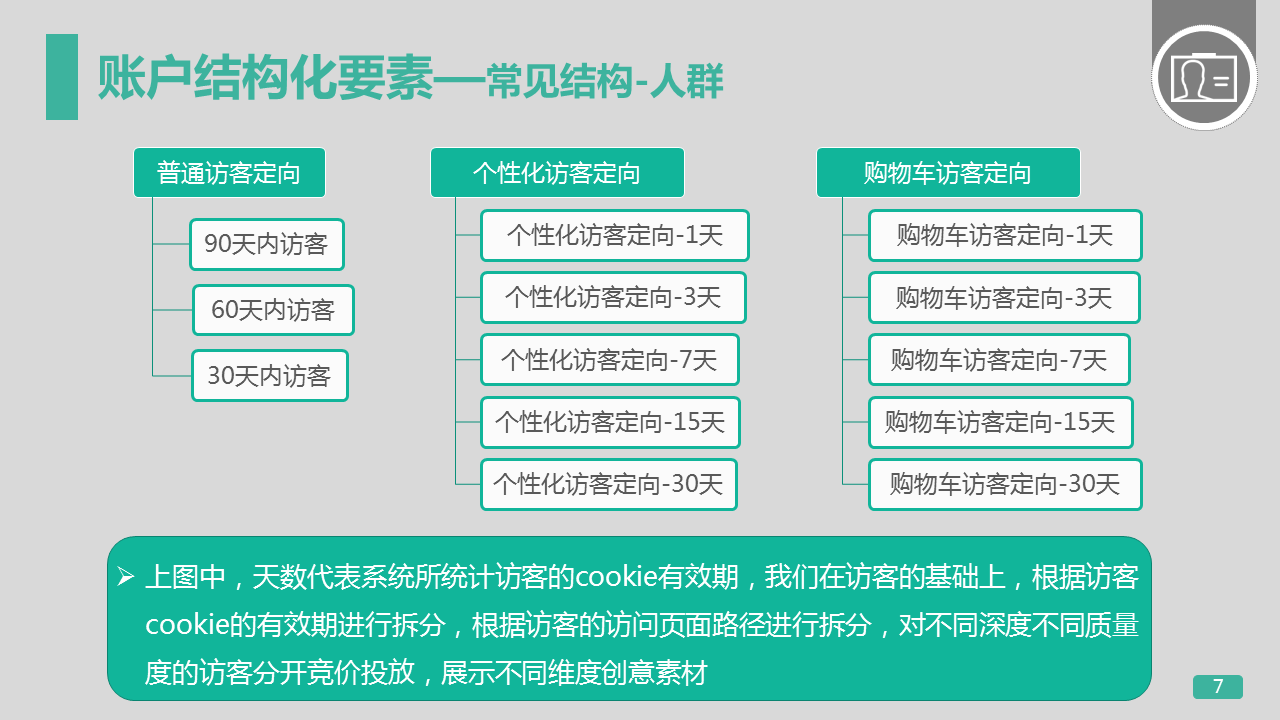 账户结构化要素—常见结构-人群

普通访客定向

90天内访客

60天内访客

30天内访客

个性化访客定向

个性化访客定向-1天

个性化访客定向-3天

个性化访客定向-7天

个性化访客定向-15天

个性化访客定向-30天

购物车访客定向

购物车访客定向-1天

购物车访客定向-3天

购物车访客定向-7天

购物车访客定向-15天

购物车访客定向-30天

➢ 上图中，天数代表系统所统计访客的cookie有效期，我们在访客的基础上，根据访客cookie的有效期进行拆分，根据访客的访问页面路径进行拆分，对不同深度不同质量度的访客分开竞价投放，展示不同维度创意素材

7